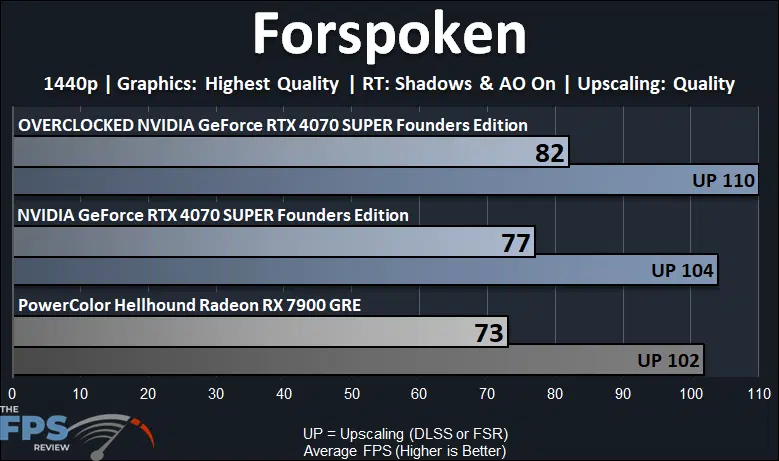 Forspoken

1440p | Graphics: Highest Quality | RT: Shadows & AO On | Upscaling: Quality

OVERCLOCKED NVIDIA GeForce RTX 4070 SUPER Founders Edition

82

UP 110

NVIDIA GeForce RTX 4070 SUPER Founders Edition

77

UP 104

PowerColor Hellhound Radeon RX 7900 GRE

73

UP 102

0 10 20 30 40 50 60 70 80 90 100 110

THE FPS REVIEW

UP = Upscaling (DLSS or FSR)
Average FPS (Higher is Better)